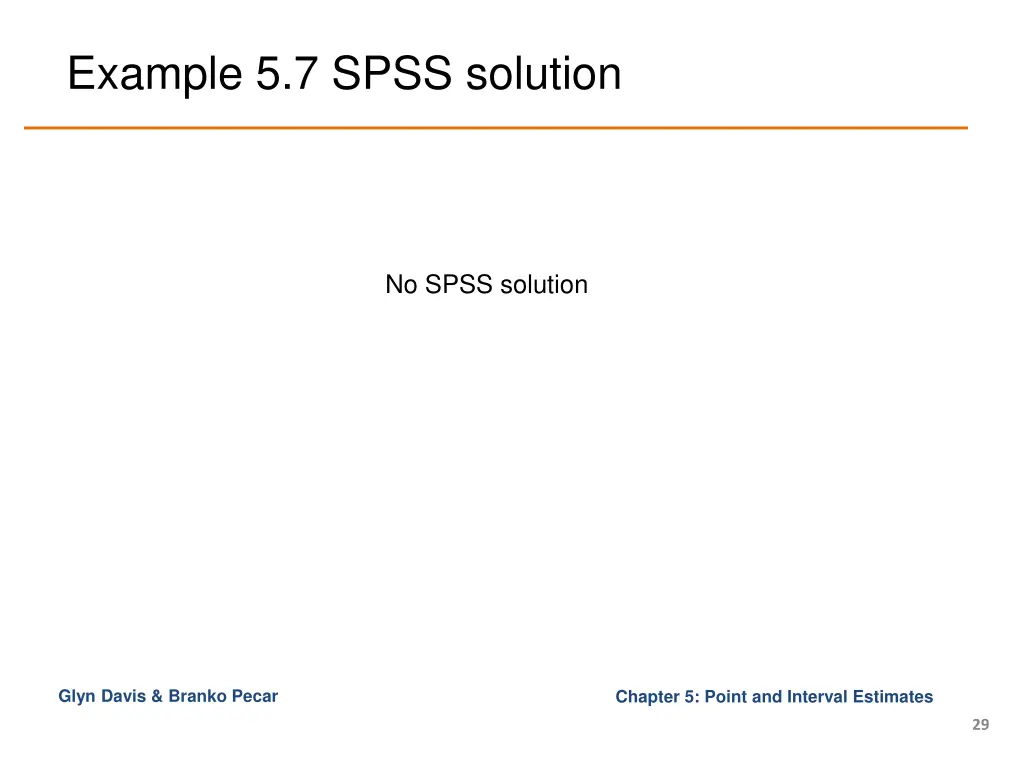 Example 5.7 SPSS solution

No SPSS solution

Glyn Davis & Branko Pecar

Chapter 5: Point and Interval Estimates

29